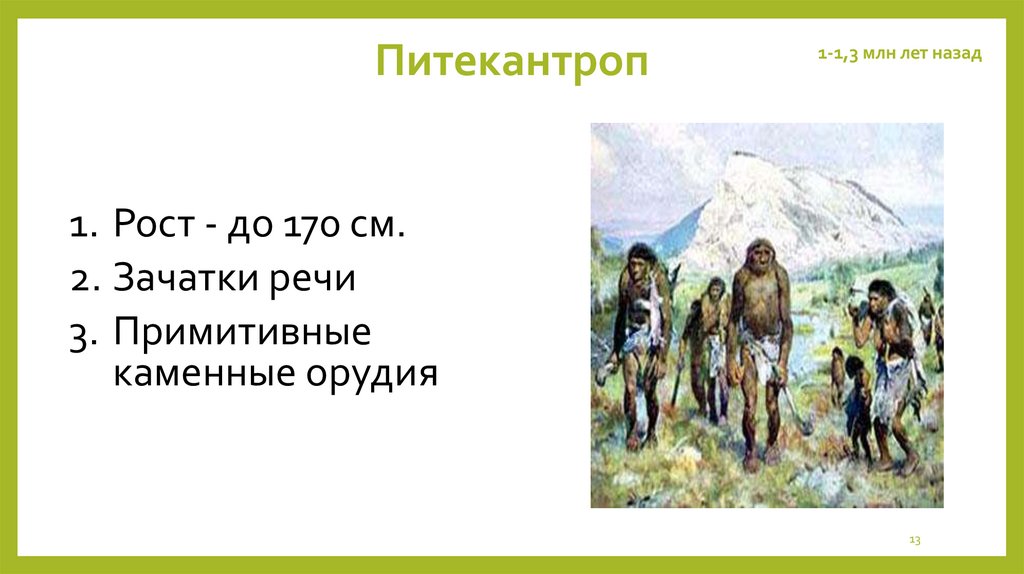 Питекантроп

1-1,3 млн лет назад

1. Рост - до 170 см.
2. Зачатки речи
3. Примитивные каменные орудия

13